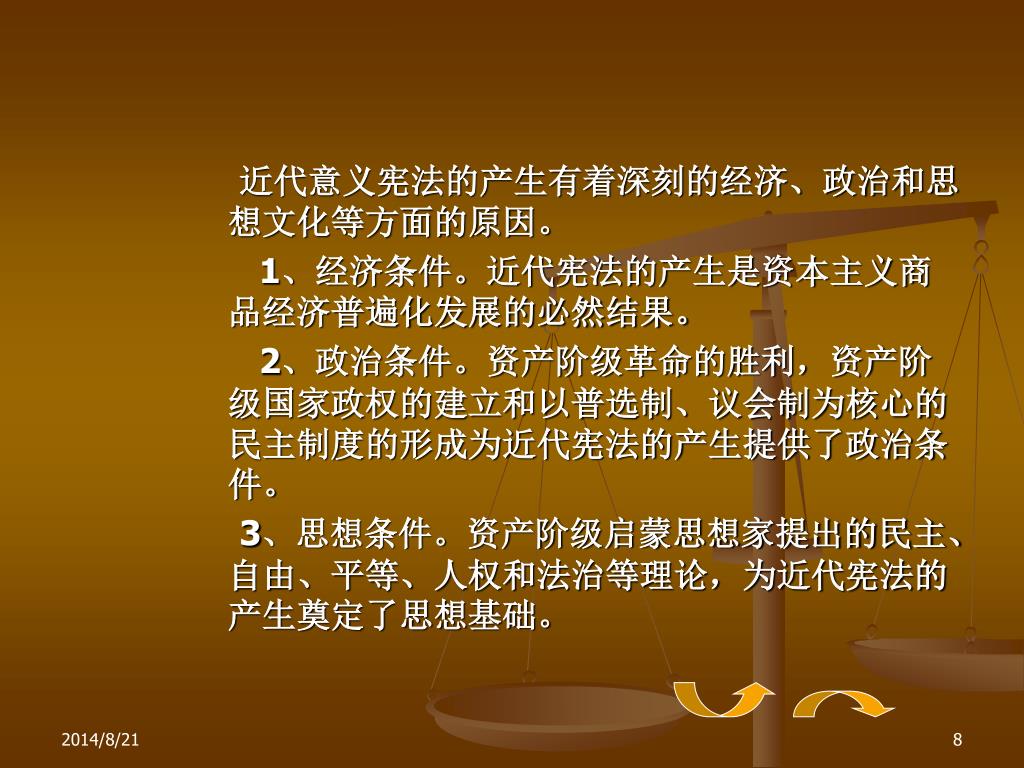 近代意义宪法的产生有着深刻的经济、政治和思想文化等方面的原因。

1、经济条件。近代宪法的产生是资本主义商品经济普遍化发展的必然结果。

2、政治条件。资产阶级革命的胜利，资产阶级国家政权的建立和以普选制、议会制为核心的民主制度的形成为近代宪法的产生提供了政治条件。

3、思想条件。资产阶级启蒙思想家提出的民主、自由、平等、人权和法治等理论，为近代宪法的产生奠定了思想基础。

2014/8/21

8